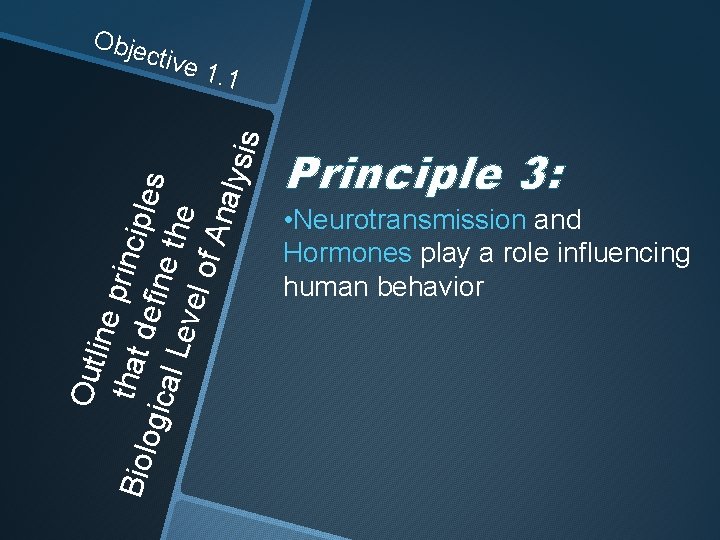 Objective 1.1

Outline principles that define the Biological Level of Analysis

Principle 3:

•Neurotransmission and Hormones play a role influencing human behavior